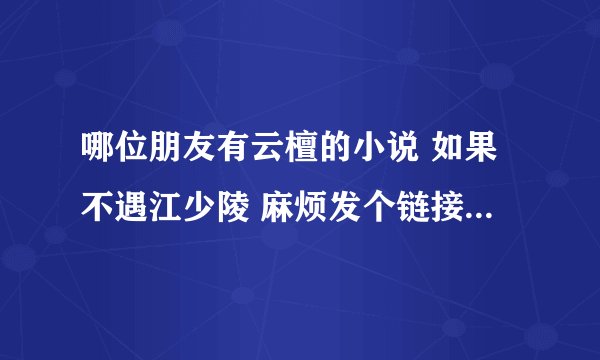 哪位朋友有云檀的小说 如果不遇江少陵 麻烦发个链接...